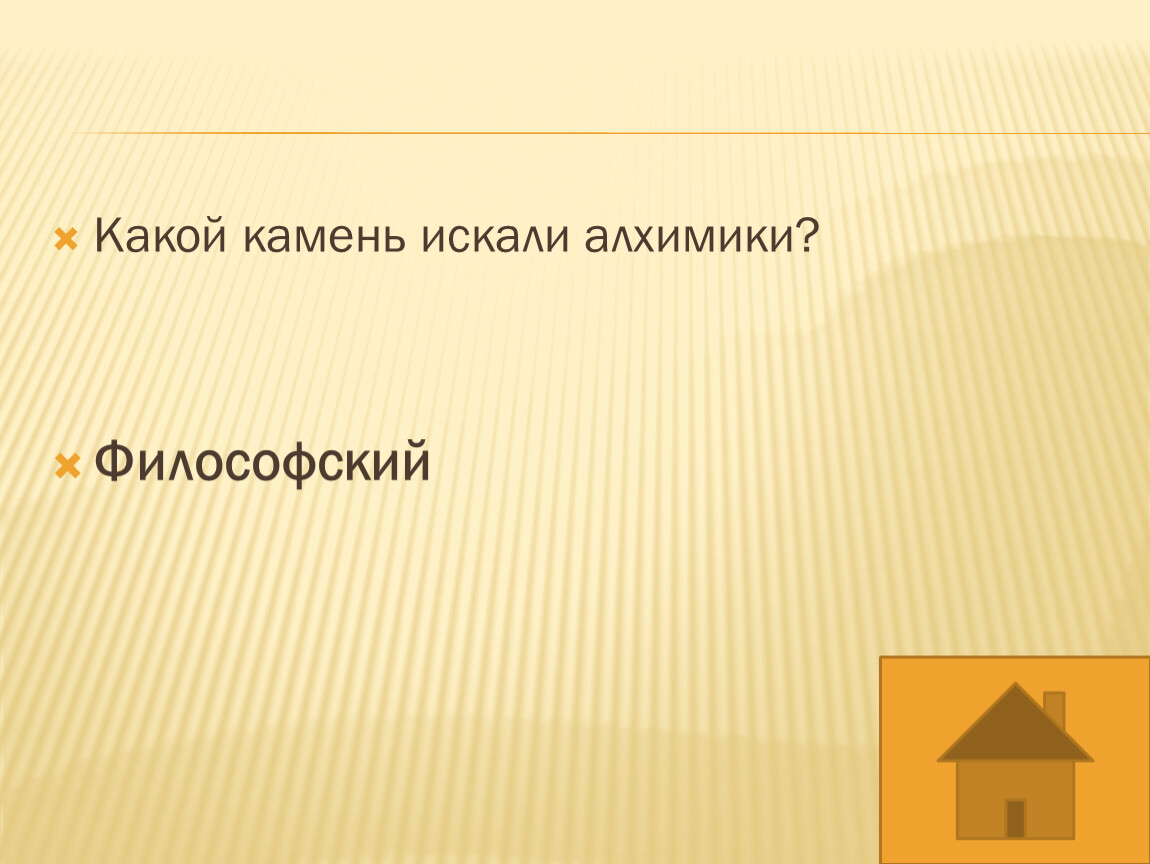 Какой камень искали алхимики?

Философский